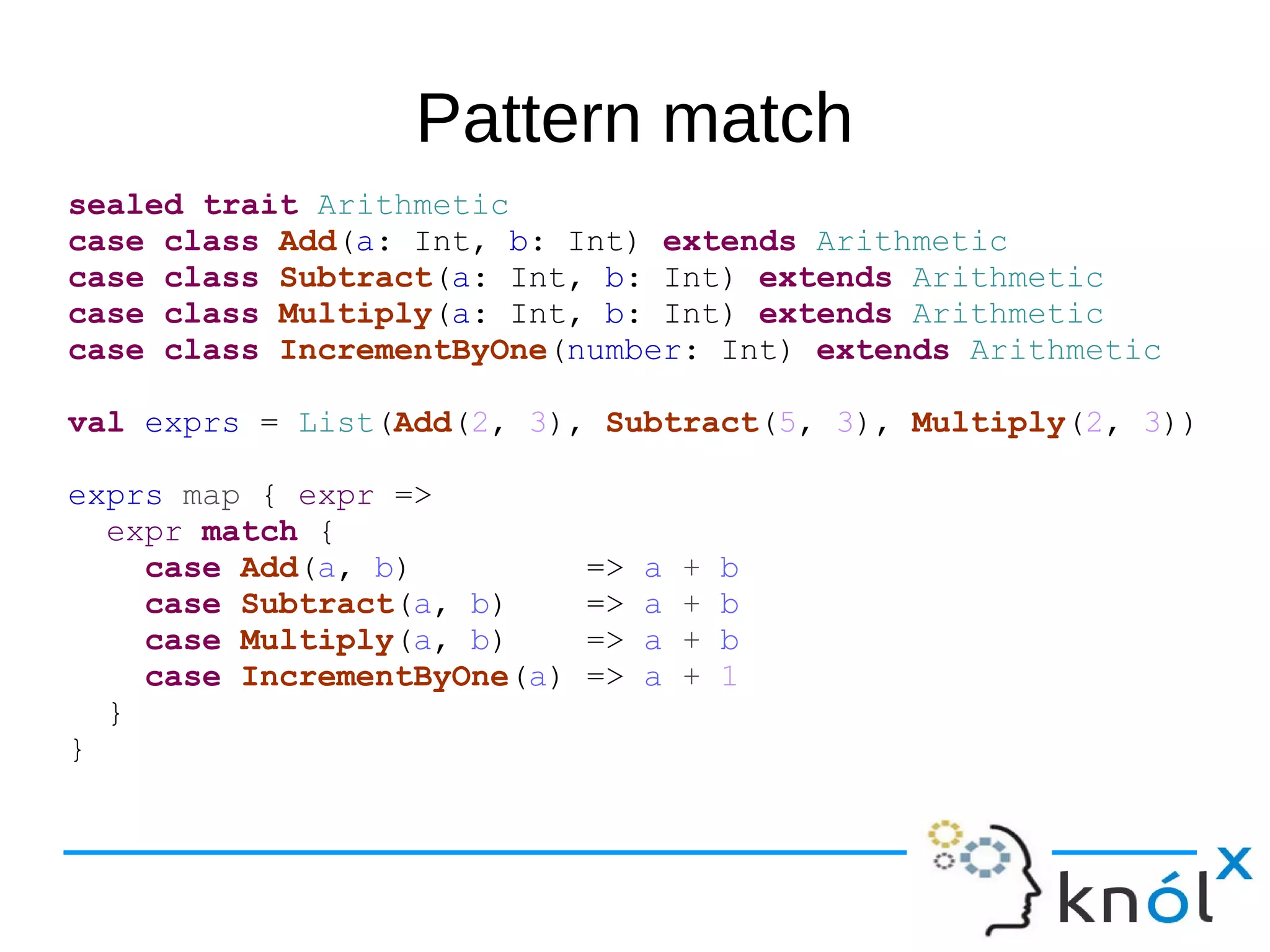 Pattern match

sealed trait Arithmetic
case class Add(a: Int, b: Int) extends Arithmetic
case class Subtract(a: Int, b: Int) extends Arithmetic
case class Multiply(a: Int, b: Int) extends Arithmetic
case class IncrementByOne(number: Int) extends Arithmetic

val exprs = List(Add(2, 3), Subtract(5, 3), Multiply(2, 3))

exprs map { expr =>
  expr match {
    case Add(a, b)         => a + b
    case Subtract(a, b)    => a + b
    case Multiply(a, b)    => a + b
    case IncrementByOne(a) => a + 1
  }
}

knólx